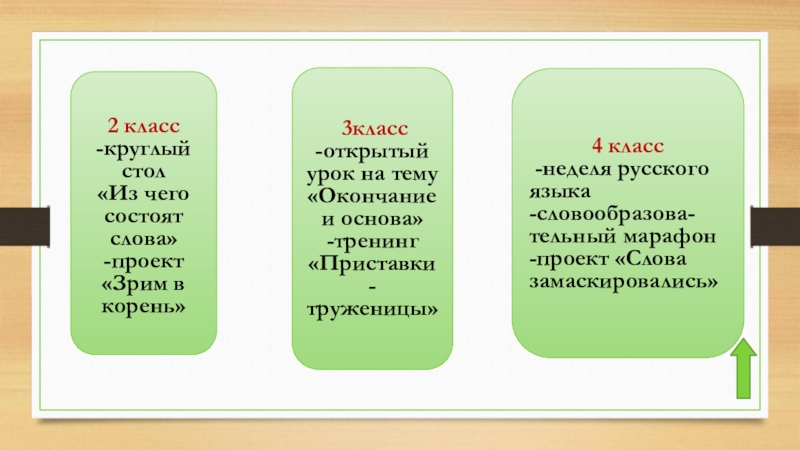 2 класс
-круглый стол
«Из чего состоят слова»
-проект
«Зрим в корень»

3класс
-открытый урок на тему «Окончание и основа»
-тренинг
«Приставки - труженицы»

4 класс
-неделя русского языка
-словообразовательный марафон
-проект «Слова замаскировались»